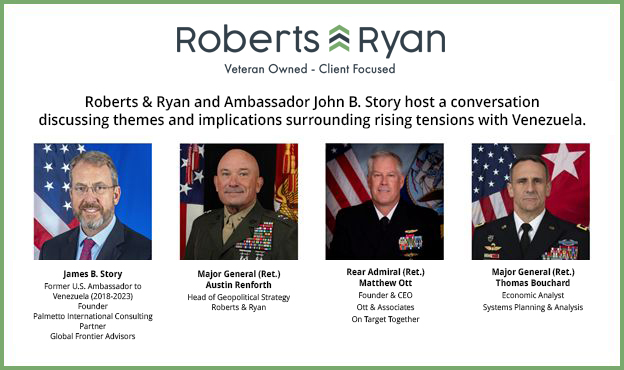 Roberts Ryan
Veteran Owned - Client Focused

Roberts & Ryan and Ambassador John B. Story host a conversation discussing themes and implications surrounding rising tensions with Venezuela.

James B. Story
Former U.S. Ambassador to Venezuela (2018-2023)
Founder
Palmetto International Consulting
Partner
Global Frontier Advisors

Major General (Ret.)
Austin Renforth
Head of Geopolitical Strategy
Roberts & Ryan

Rear Admiral (Ret.)
Matthew Ott
Founder & CEO
Ott & Associates
On Target Together

Major General (Ret.)
Thomas Bouchard
Economic Analyst
Systems Planning & Analysis